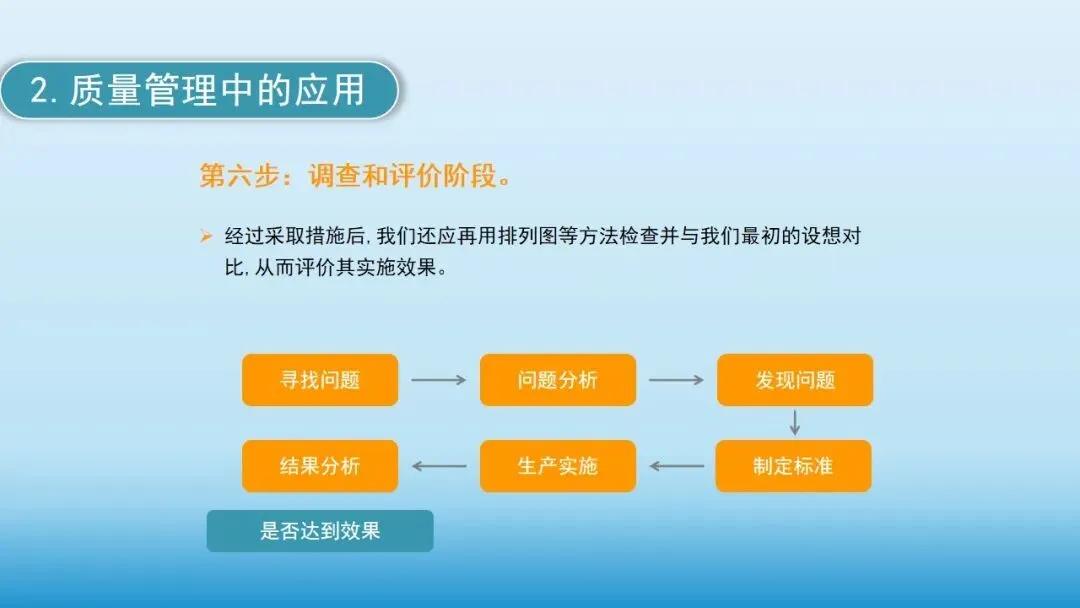 2. 质量管理中的应用

第六步：调查和评价阶段。

➢ 经过采取措施后，我们还应再用排列图等方法检查并与我们最初的设想对比，从而评价其实施效果。

寻找问题

问题分析

发现问题

制定标准

生产实施

结果分析

是否达到效果